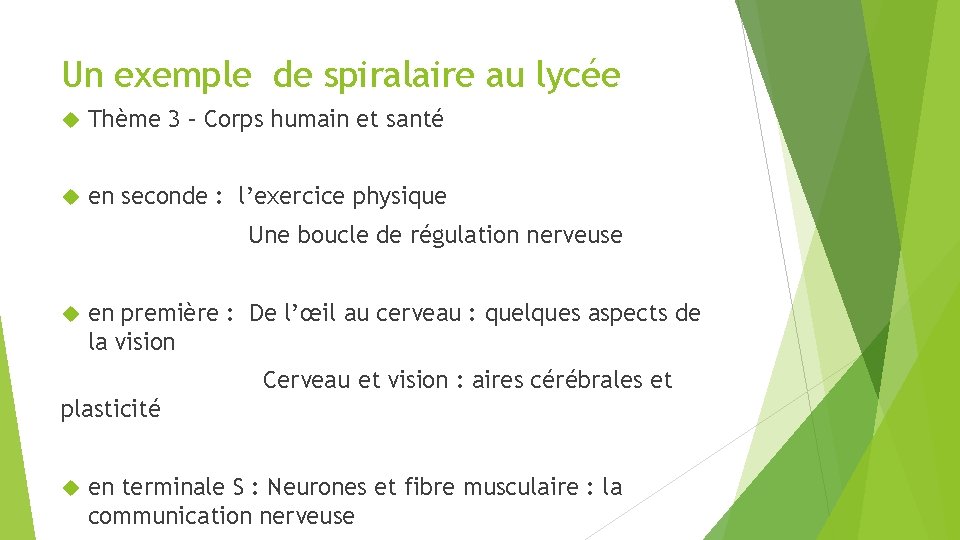 Un exemple de spiralaire au lycée

Thème 3 – Corps humain et santé

en seconde : l’exercice physique

Une boucle de régulation nerveuse

en première : De l’œil au cerveau : quelques aspects de la vision

Cerveau et vision : aires cérébrales et plasticité

en terminale S : Neurones et fibre musculaire : la communication nerveuse